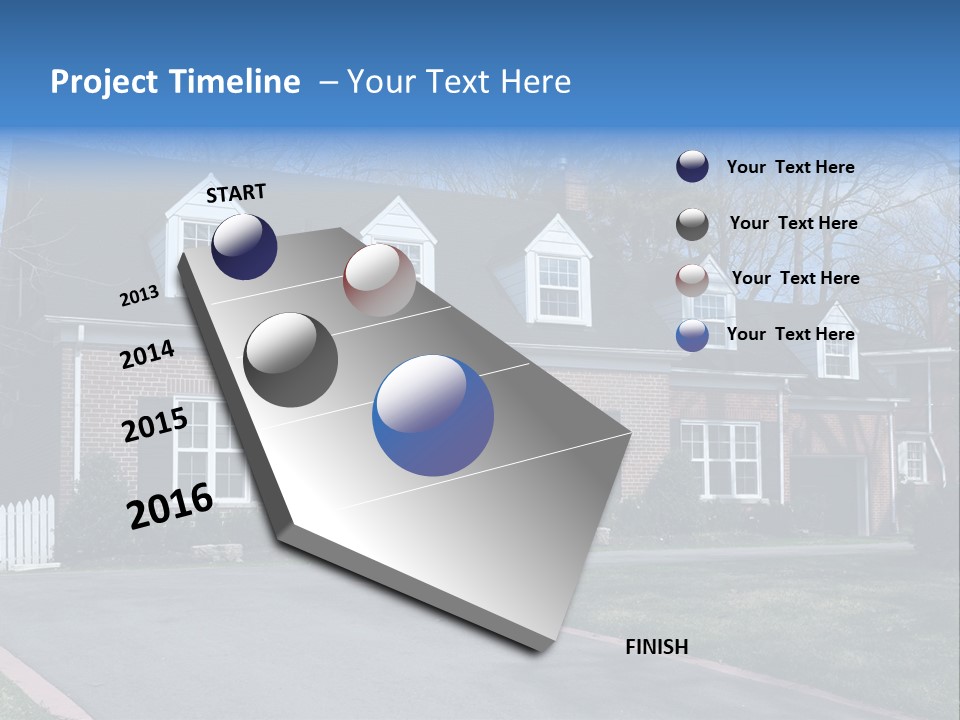 Project Timeline – Your Text Here

START

2013

2014

2015

2016

FINISH

Your Text Here

Your Text Here

Your Text Here

Your Text Here